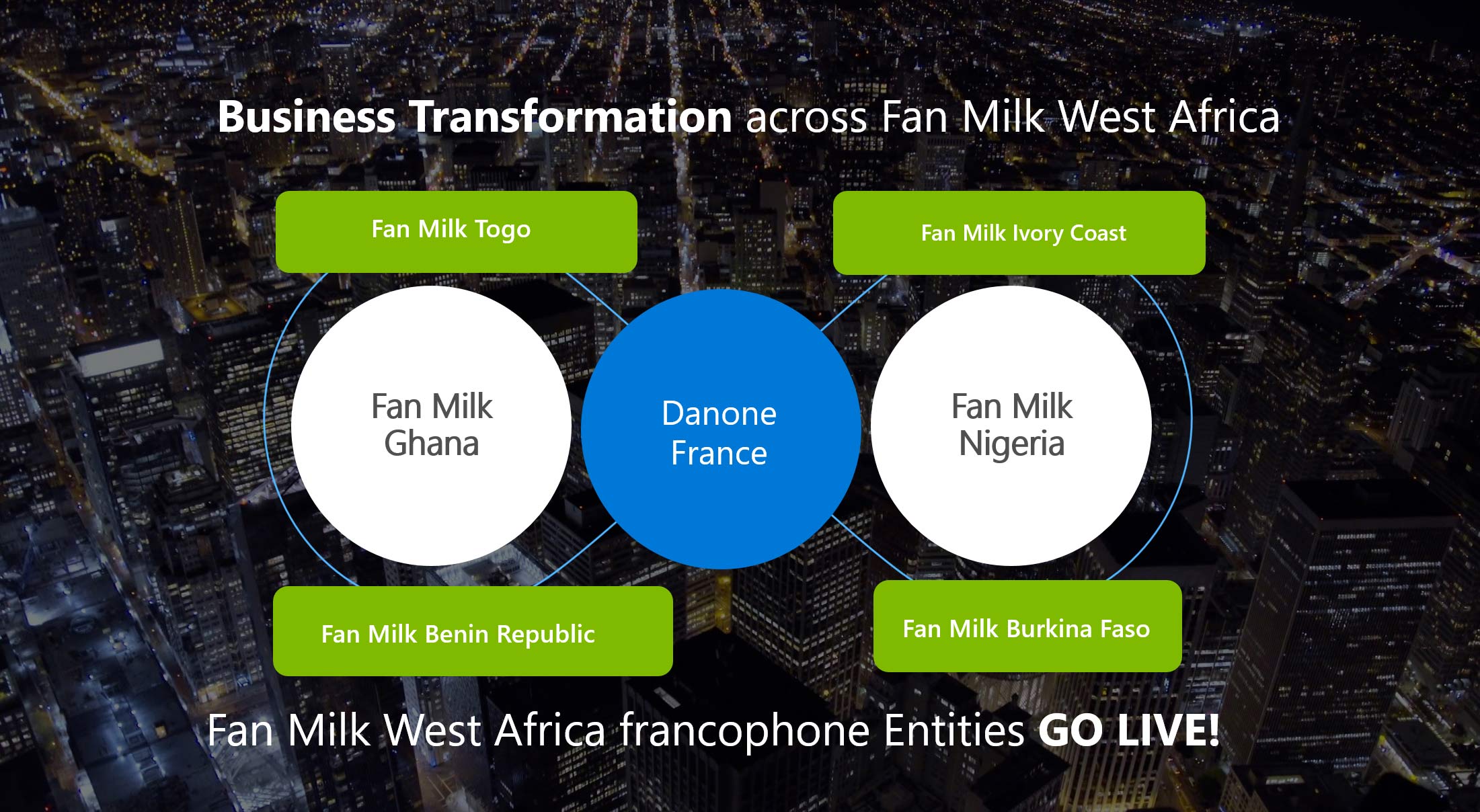 Business Transformation across Fan Milk West Africa

Fan Milk Togo

Fan Milk Ivory Coast

Fan Milk Ghana

Danone France

Fan Milk Nigeria

Fan Milk Benin Republic

Fan Milk Burkina Faso

Fan Milk West Africa francophone Entities GO LIVE!